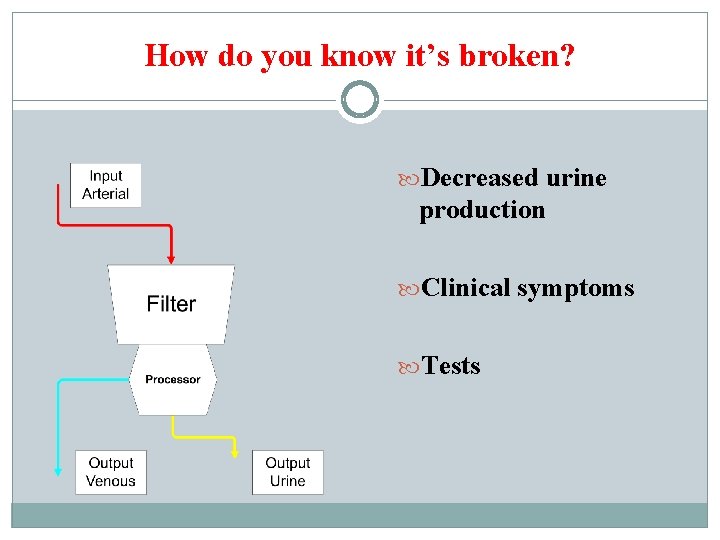 How do you know it's broken?

Input Arterial

Filter

Processor

Output Venous

Output Urine

Decreased urine production

Clinical symptoms

Tests